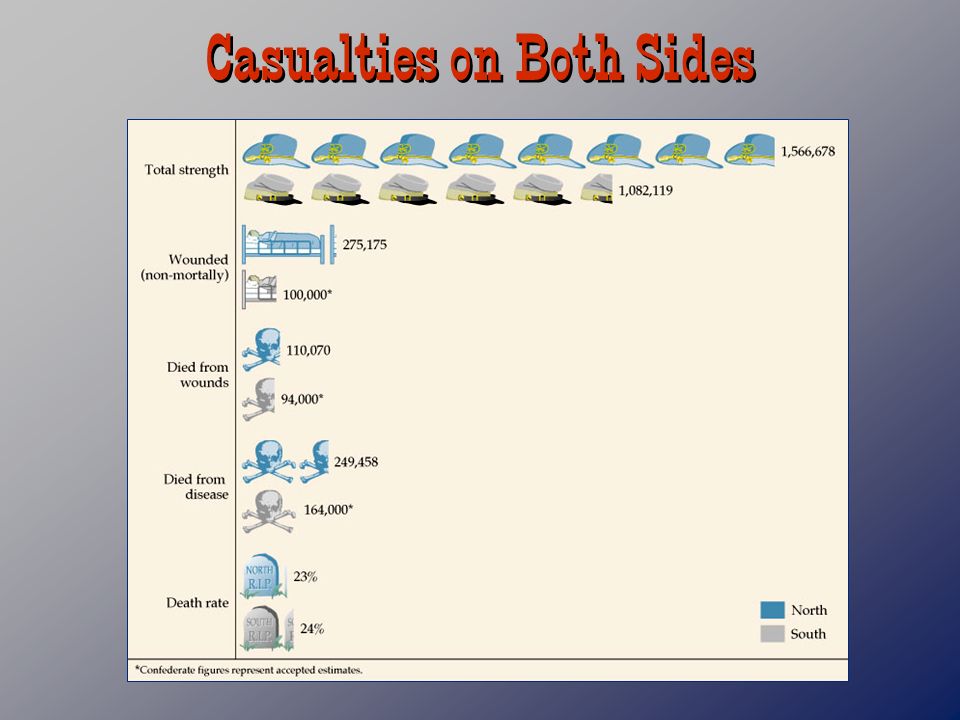 Casualties on Both Sides

Total strength
1,566,678
1,082,119

Wounded (non-mortally)
275,175
100,000*

Died from wounds
110,070
94,000*

Died from disease
249,458
164,000*

Death rate
NORTH R.I.P.
23%
SOUTH R.I.P.
24%

North
South

*Confederate figures represent accepted estimates.